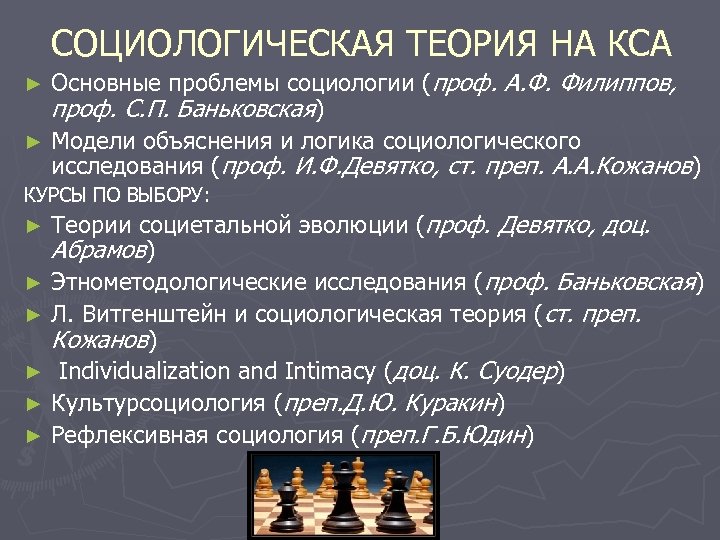 СОЦИОЛОГИЧЕСКАЯ ТЕОРИЯ НА КСА

► Основные проблемы социологии (проф. А.Ф. Филиппов, проф. С.П. Баньковская)

► Модели объяснения и логика социологического исследования (проф. И.Ф.Девятко, ст. преп. А.А.Кожанов)

КУРСЫ ПО ВЫБОРУ:

► Теории социетальной эволюции (проф. Девятко, доц. Абрамов)

► Этнометодологические исследования (проф. Баньковская)

► Л. Витгенштейн и социологическая теория (ст. преп. Кожанов)

► Individualization and Intimacy (доц. К. Суодер)

► Культурсоциология (преп.Д.Ю. Куракин)

► Рефлексивная социология (преп.Г.Б.Юдин)